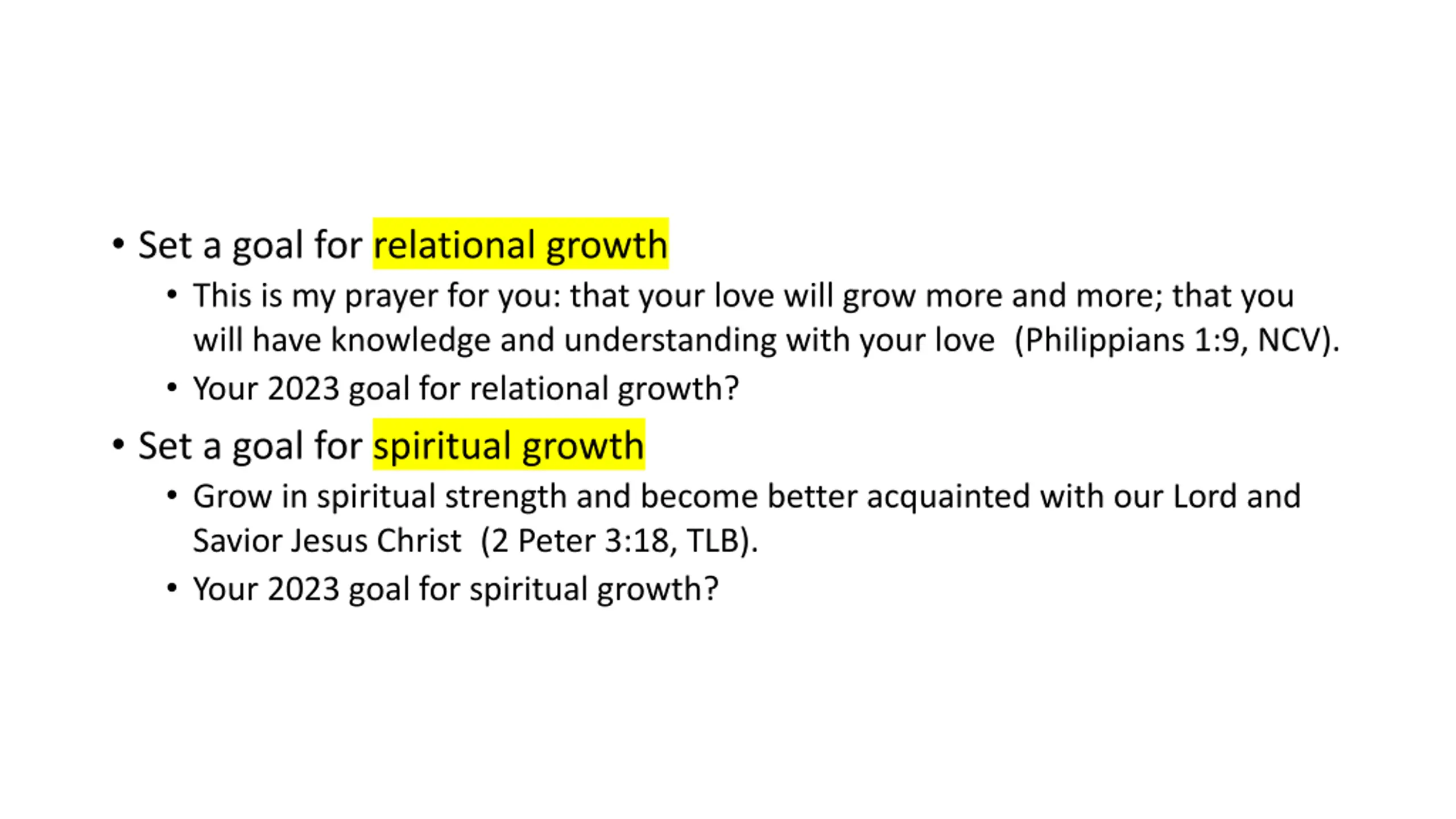 • Set a goal for relational growth
  • This is my prayer for you: that your love will grow more and more; that you will have knowledge and understanding with your love (Philippians 1:9, NCV).
  • Your 2023 goal for relational growth?
• Set a goal for spiritual growth
  • Grow in spiritual strength and become better acquainted with our Lord and Savior Jesus Christ (2 Peter 3:18, TLB).
  • Your 2023 goal for spiritual growth?